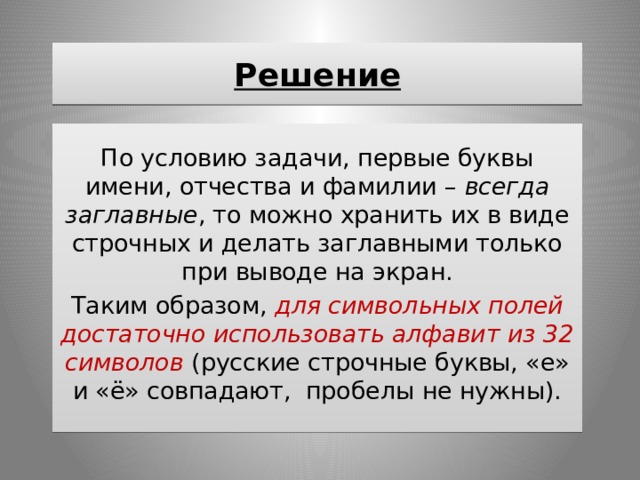 Решение

По условию задачи, первые буквы имени, отчества и фамилии – всегда заглавные, то можно хранить их в виде строчных и делать заглавными только при выводе на экран.

Таким образом, для символьных полей достаточно использовать алфавит из 32 символов (русские строчные буквы, «е» и «ё» совпадают, пробелы не нужны).